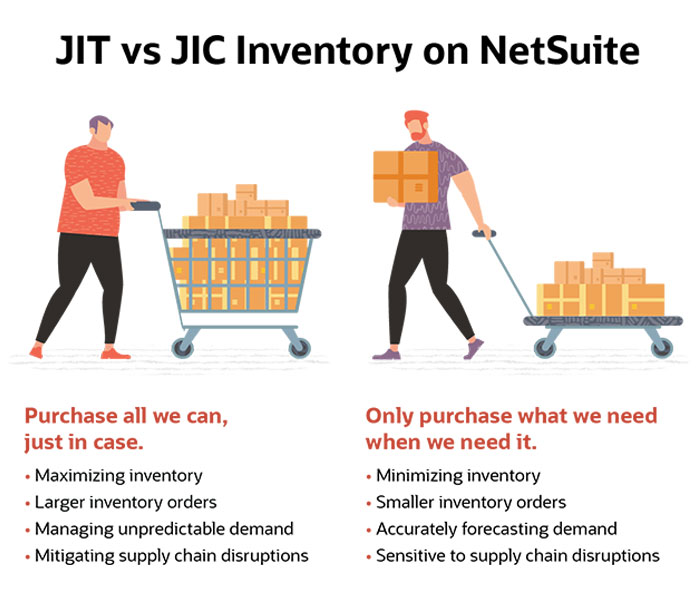 JIT vs JIC Inventory on NetSuite

Purchase all we can, just in case.

• Maximizing inventory
• Larger inventory orders
• Managing unpredictable demand
• Mitigating supply chain disruptions

Only purchase what we need when we need it.

• Minimizing inventory
• Smaller inventory orders
• Accurately forecasting demand
• Sensitive to supply chain disruptions